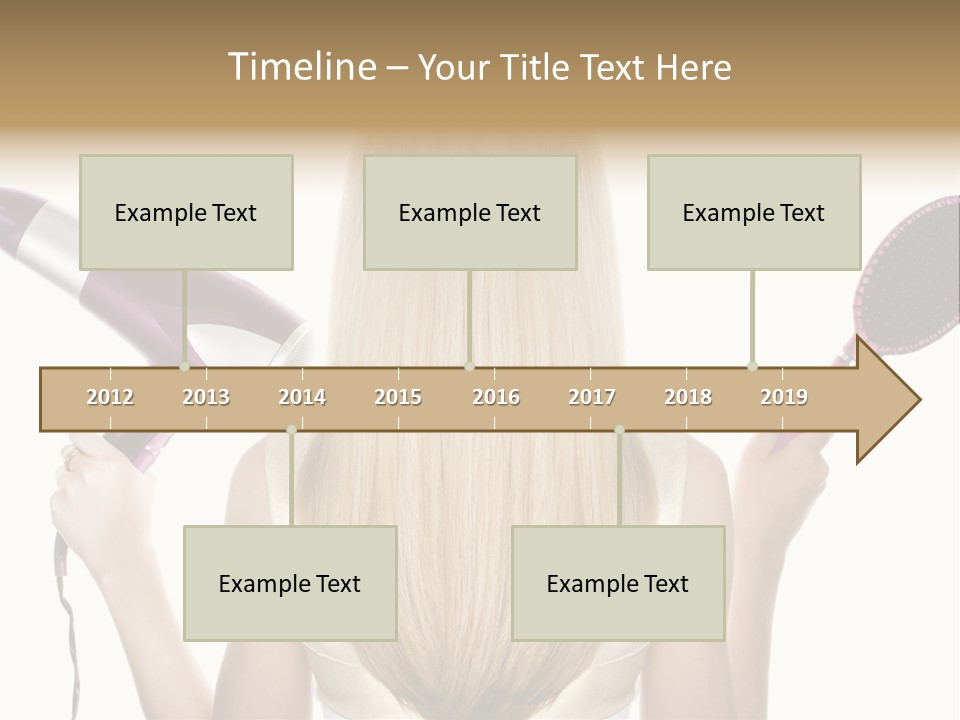 Timeline – Your Title Text Here

Example Text

Example Text

Example Text

2012 2013 2014 2015 2016 2017 2018 2019

Example Text

Example Text